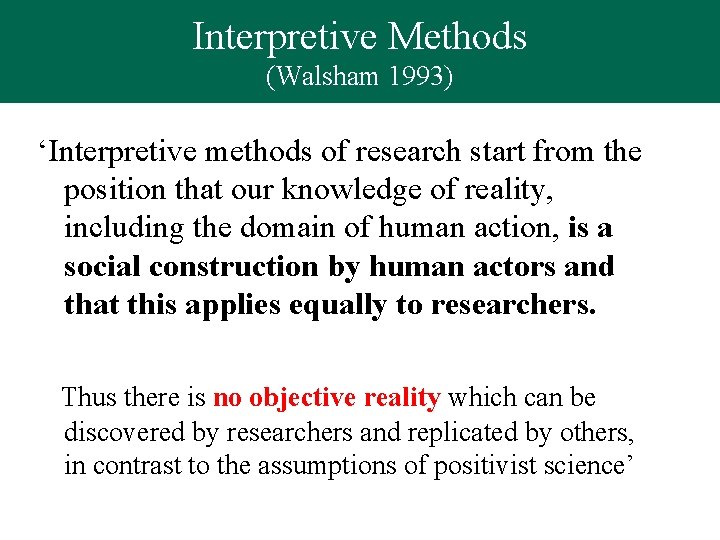 Interpretive Methods
(Walsham 1993)

‘Interpretive methods of research start from the position that our knowledge of reality, including the domain of human action, is a social construction by human actors and that this applies equally to researchers.

Thus there is no objective reality which can be discovered by researchers and replicated by others, in contrast to the assumptions of positivist science’